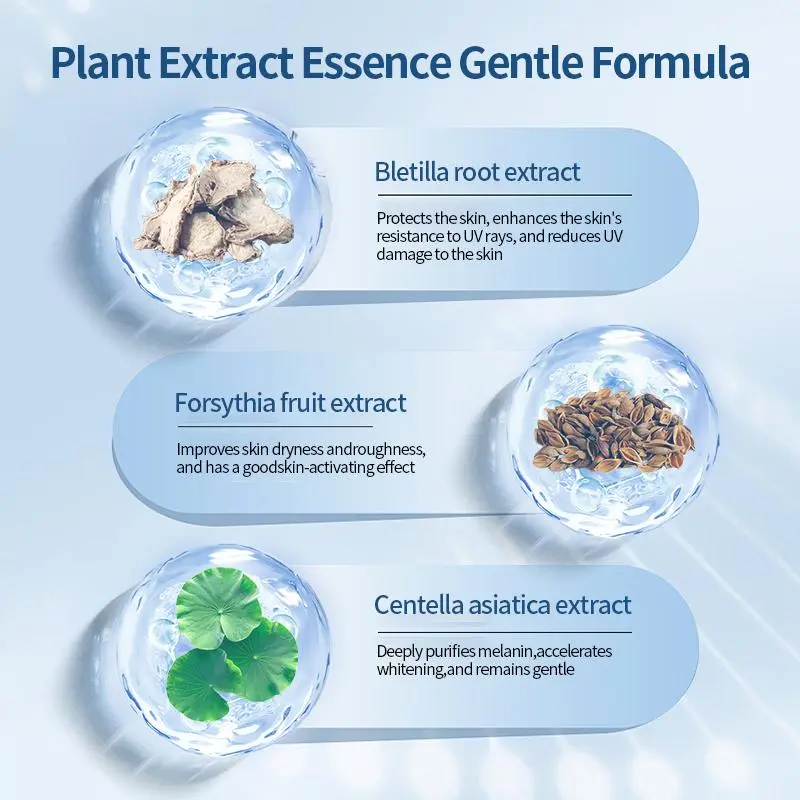 Plant Extract Essence Gentle Formula

Bletilla root extract

Protects the skin, enhances the skin's resistance to UV rays, and reduces UV damage to the skin

Forsythia fruit extract

Improves skin dryness androughness, and has a goodskin-activating effect

Centella asiatica extract

Deeply purifies melanin,accelerates whitening,and remains gentle